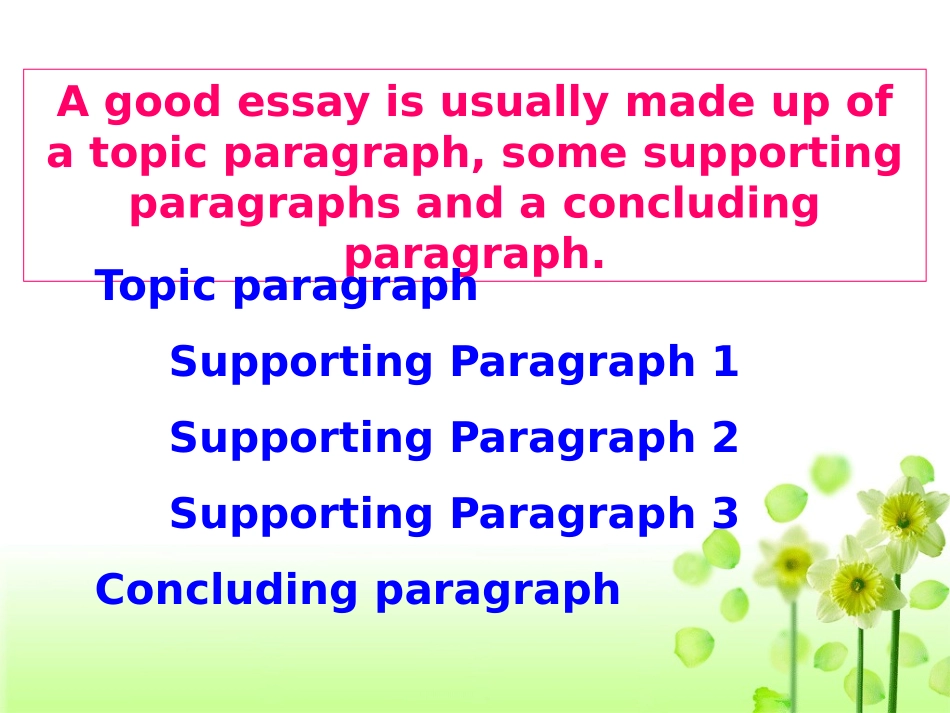 A good essay is usually made up of a topic paragraph, some supporting paragraphs and a concluding paragraph.

Topic paragraph

Supporting Paragraph 1

Supporting Paragraph 2

Supporting Paragraph 3

Concluding paragraph